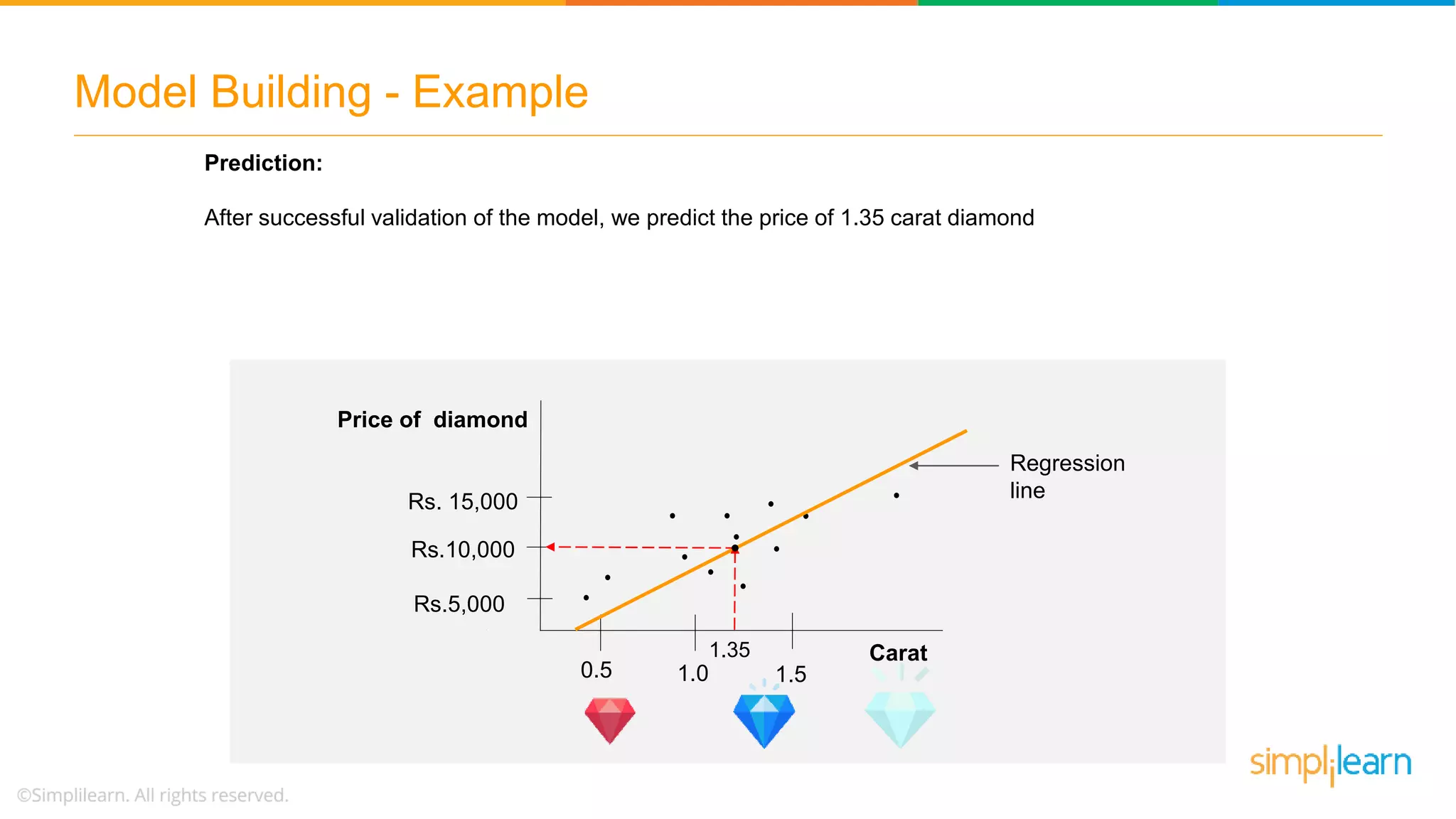 Model Building - Example

Prediction:

After successful validation of the model, we predict the price of 1.35 carat diamond

Price of diamond

Rs. 15,000

Rs.10,000

Rs.5,000

Regression line

0.5

1.0

1.35

1.5

Carat

simplilearn

©Simplilearn. All rights reserved.